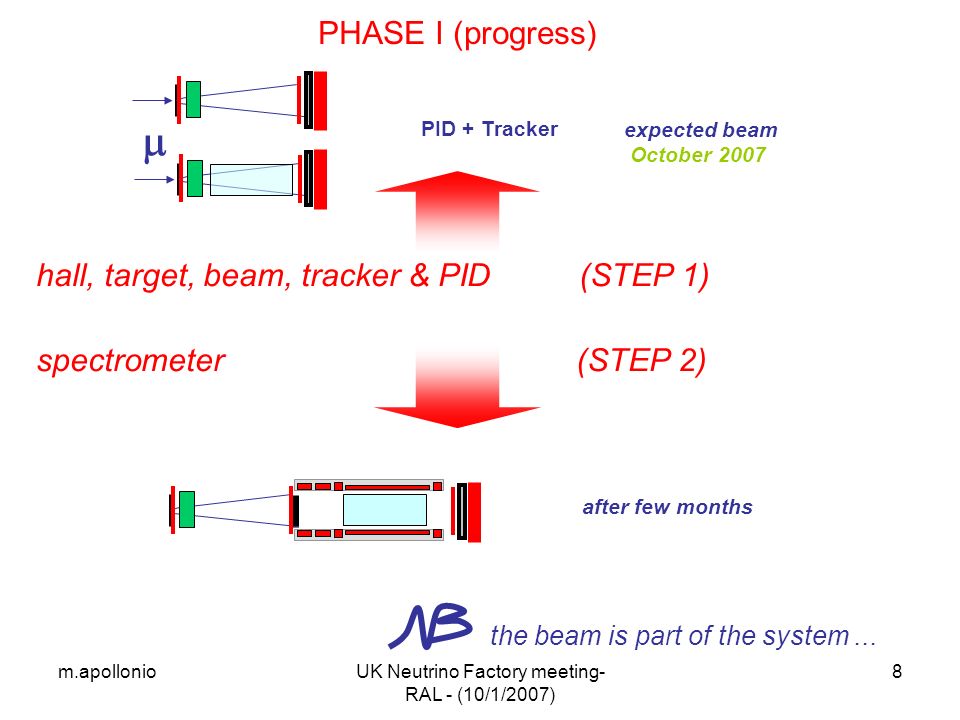 PHASE I (progress)

$\mu$

PID + Tracker

expected beam
October 2007

hall, target, beam, tracker & PID (STEP 1)

spectrometer (STEP 2)

after few months

NB the beam is part of the system ...

m.apollonio

UK Neutrino Factory meeting- RAL - (10/1/2007)

8